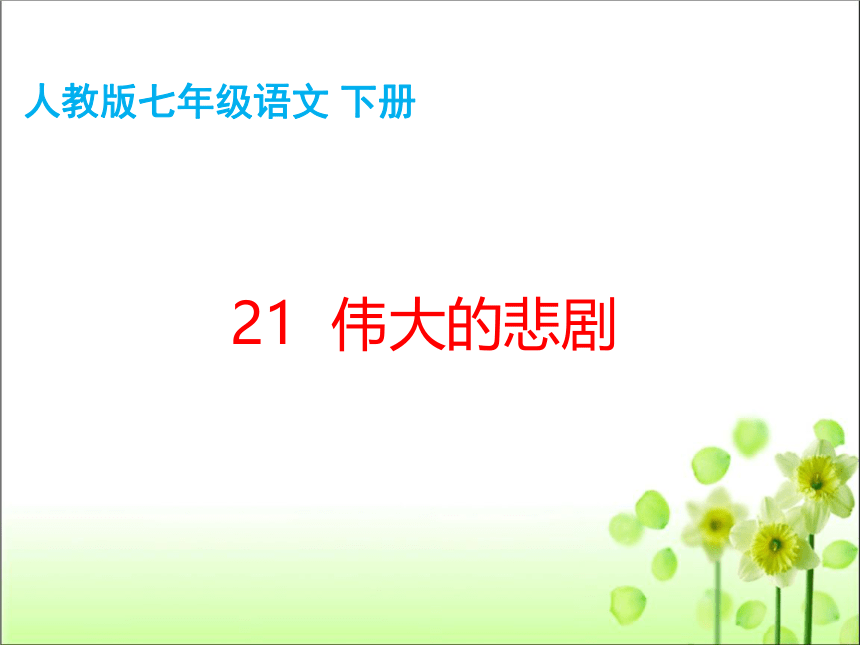 人教版七年级语文 下册

21 伟大的悲剧